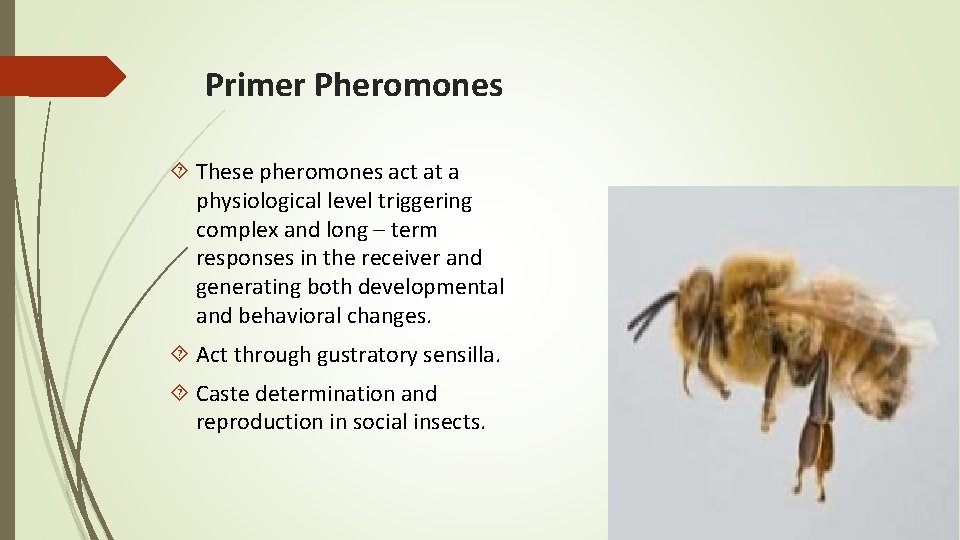 Primer Pheromones

These pheromones act at a physiological level triggering complex and long – term responses in the receiver and generating both developmental and behavioral changes.

Act through gustratory sensilla.

Caste determination and reproduction in social insects.